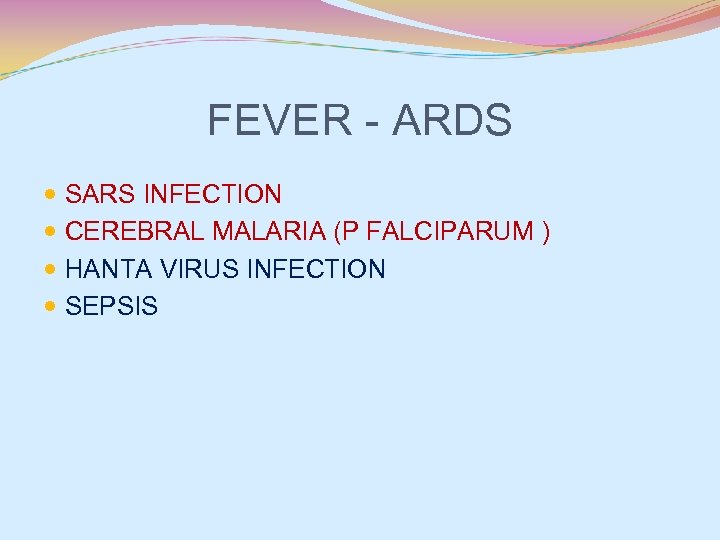 FEVER - ARDS

- SARS INFECTION
- CEREBRAL MALARIA (P FALCIPARUM )
- HANTA VIRUS INFECTION
- SEPSIS